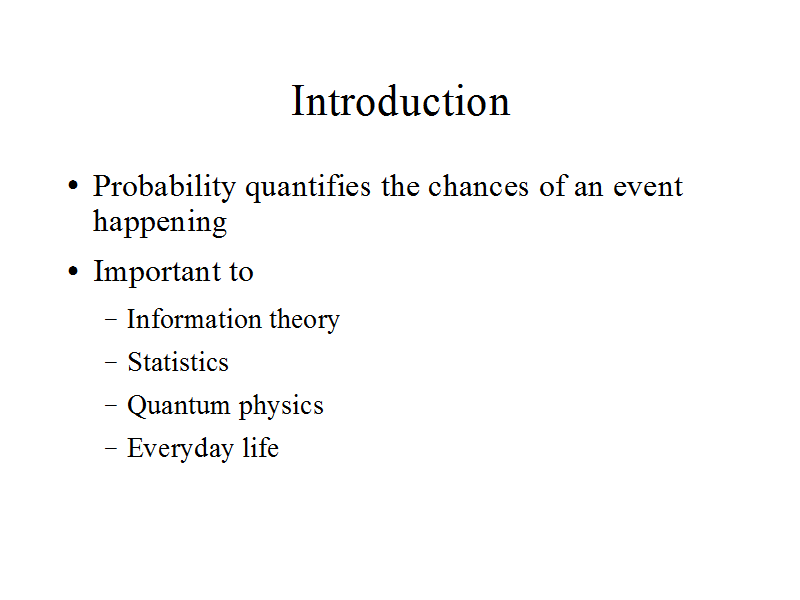 Introduction

• Probability quantifies the chances of an event happening

• Important to
  – Information theory
  – Statistics
  – Quantum physics
  – Everyday life